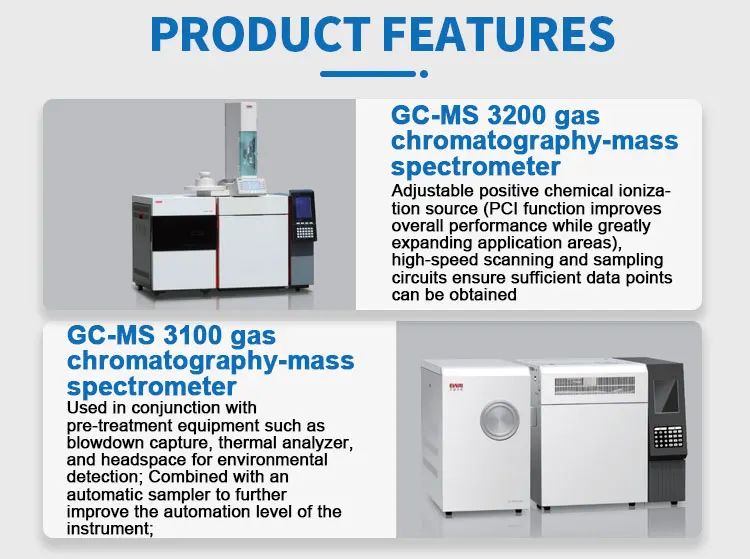 PRODUCT FEATURES

GC-MS 3200 gas chromatography-mass spectrometer

Adjustable positive chemical ionization source (PCI function improves overall performance while greatly expanding application areas), high-speed scanning and sampling circuits ensure sufficient data points can be obtained

GC-MS 3100 gas chromatography-mass spectrometer

Used in conjunction with pre-treatment equipment such as blowdown capture, thermal analyzer, and headspace for environmental detection; Combined with an automatic sampler to further improve the automation level of the instrument;